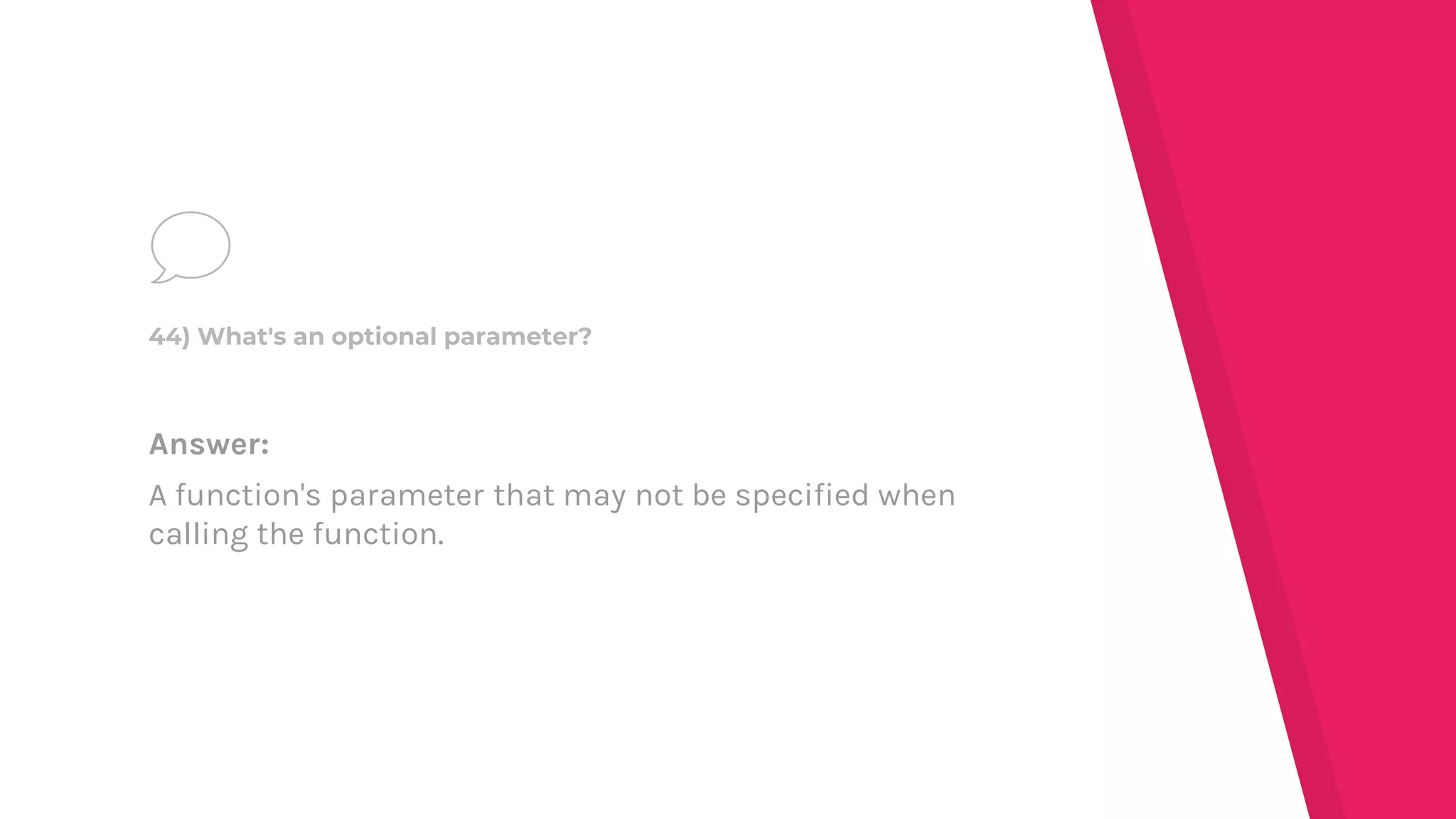 44) What's an optional parameter?

Answer:

A function's parameter that may not be specified when calling the function.